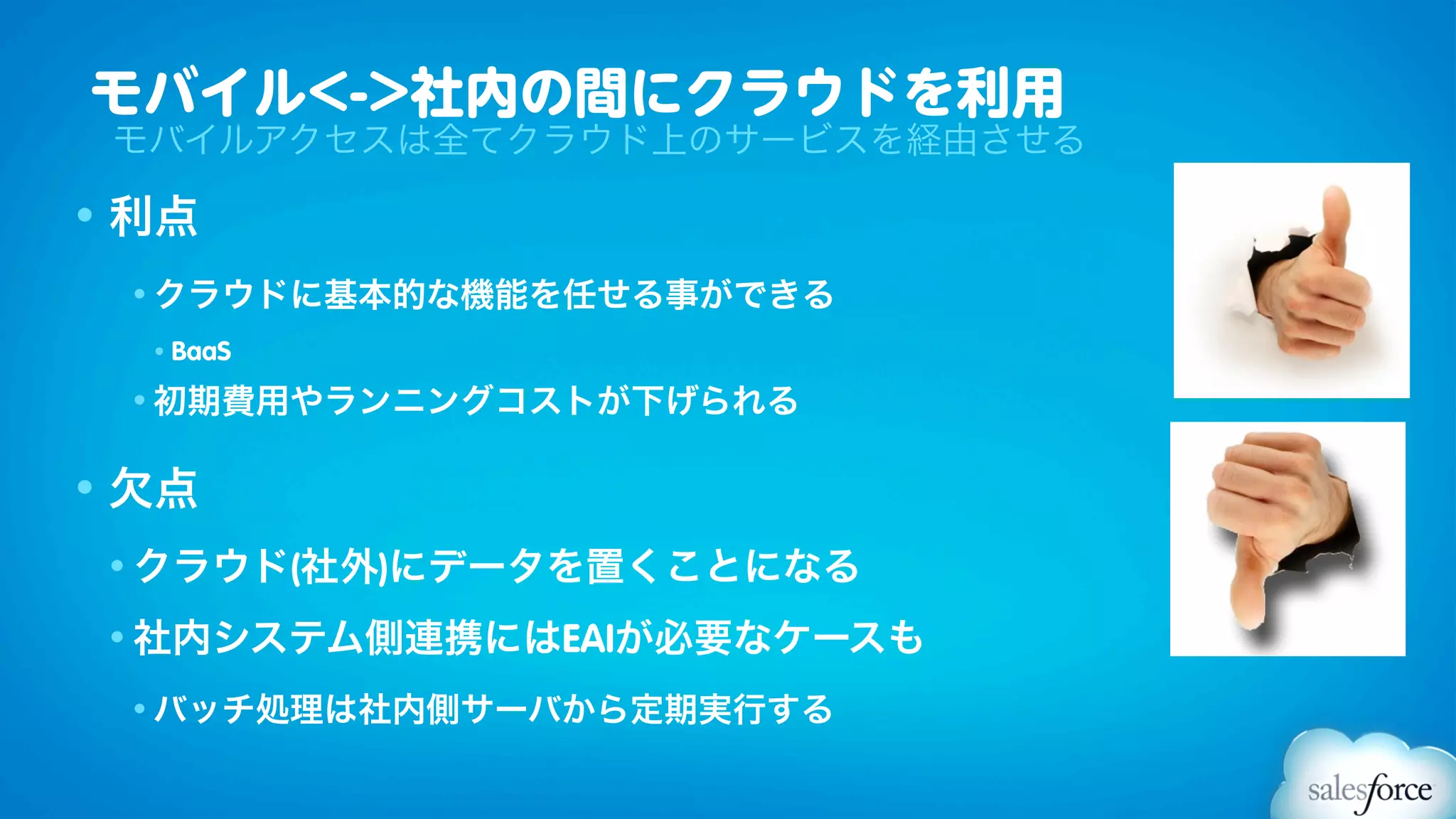 モバイル<->社内の間にクラウドを利用

モバイルアクセスは全てクラウド上のサービスを経由させる

• 利点

• クラウドに基本的な機能を任せる事ができる

• BaaS

• 初期費用やランニングコストが下げられる

• 欠点

• クラウド(社外)にデータを置くことになる

• 社内システム側連携にはEAIが必要なケースも

• バッチ処理は社内側サーバから定期実行する

salesforce